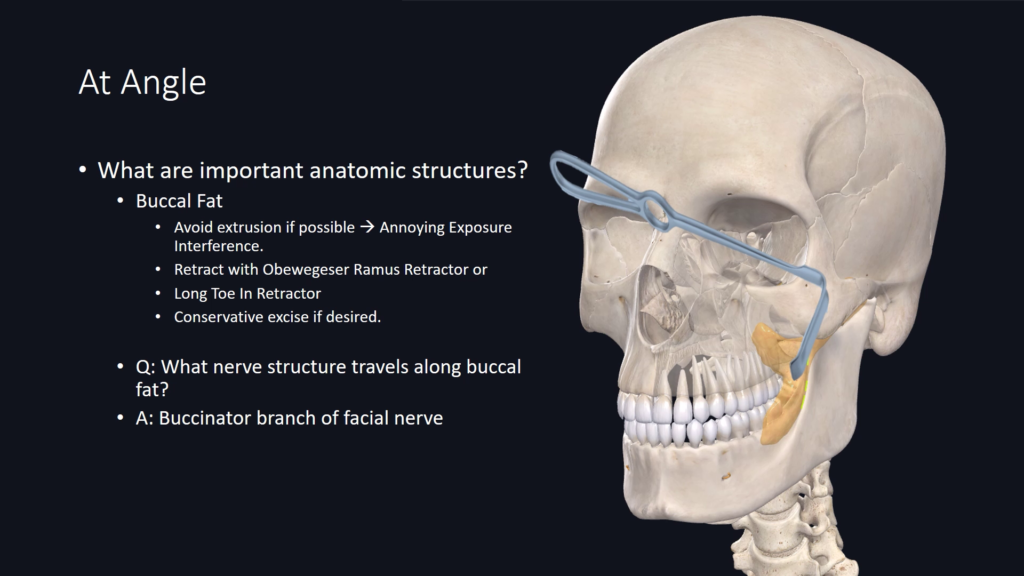 At Angle

• What are important anatomic structures?
  • Buccal Fat
    • Avoid extrusion if possible → Annoying Exposure Interference.
    • Retract with Obewegeser Ramus Retractor or
    • Long Toe In Retractor
    • Conservative excise if desired.

  • Q: What nerve structure travels along buccal fat?
  • A: Buccinator branch of facial nerve